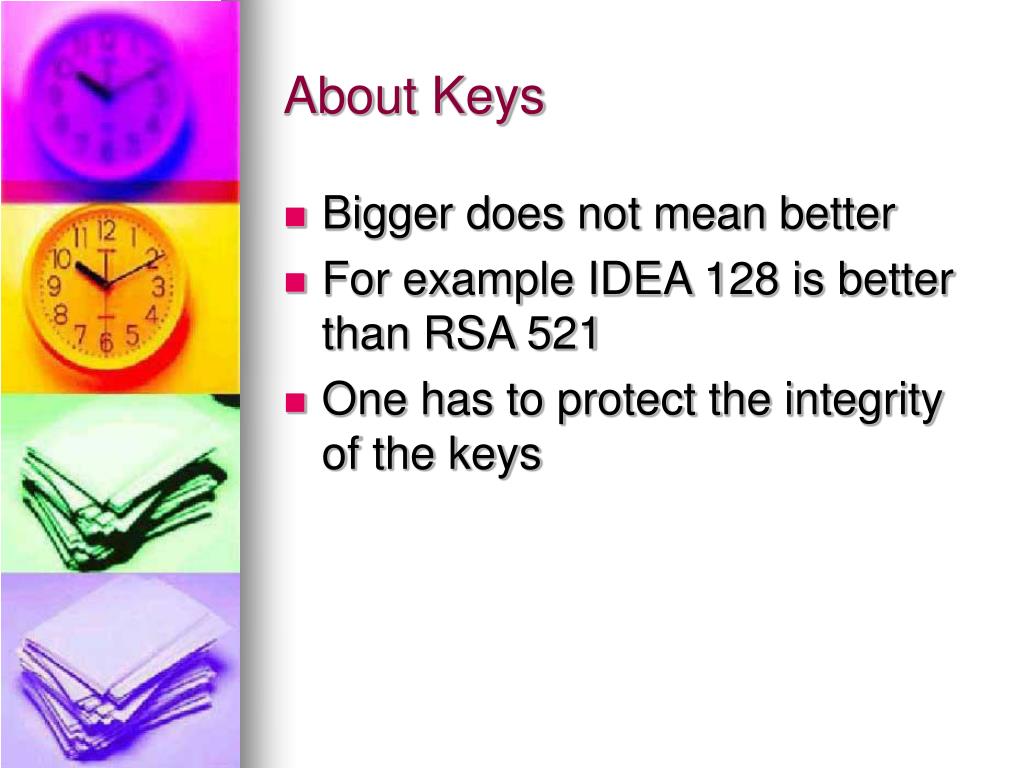 About Keys

- Bigger does not mean better
- For example IDEA 128 is better than RSA 521
- One has to protect the integrity of the keys